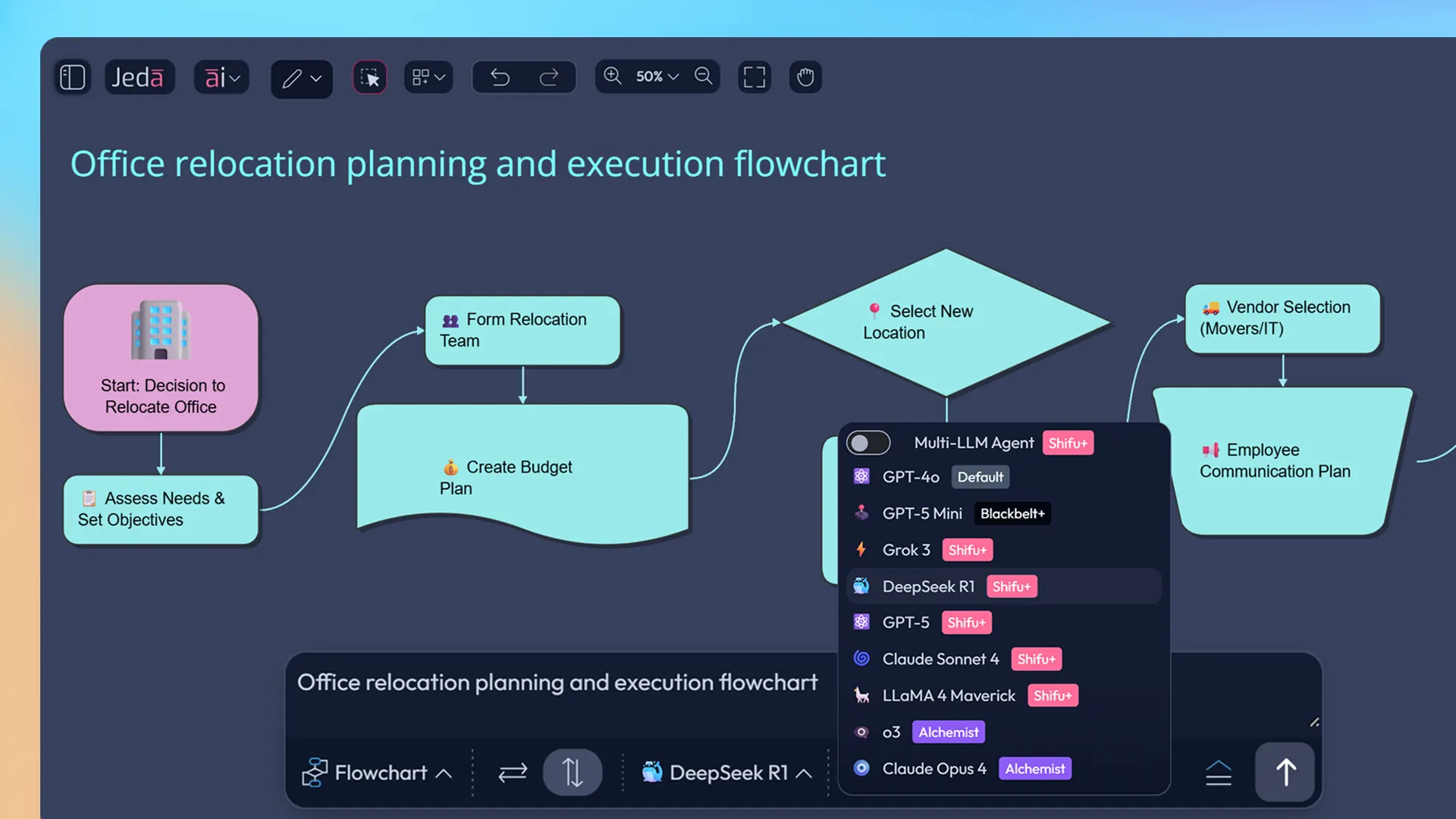 Jedā āi 50%

Office relocation planning and execution flowchart

Start: Decision to Relocate Office

Assess Needs & Set Objectives

Form Relocation Team

Create Budget Plan

Select New Location

Vendor Selection (Movers/IT)

Employee Communication Plan

Multi-LLM Agent Shifu+
GPT-4o Default
GPT-5 Mini Blackbelt+
Grok 3 Shifu+
DeepSeek R1 Shifu+
GPT-5 Shifu+
Claude Sonnet 4 Shifu+
LLaMA 4 Maverick Shifu+
o3 Alchemist
Claude Opus 4 Alchemist

Office relocation planning and execution flowchart

Flowchart DeepSeek R1